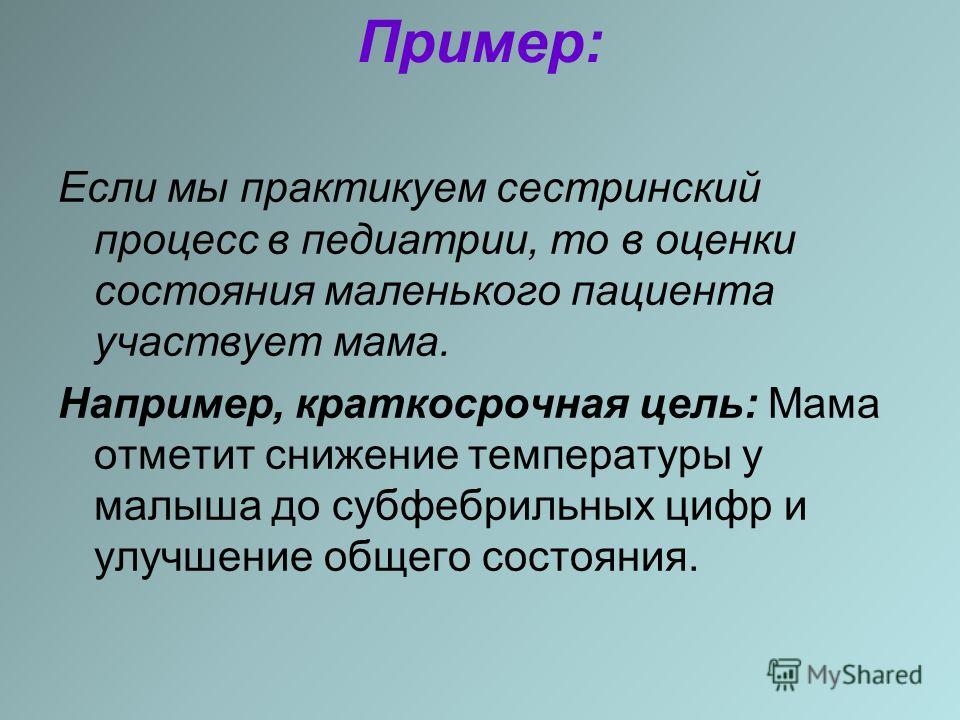 Пример:

Если мы практикуем сестринский процесс в педиатрии, то в оценки состояния маленького пациента участвует мама.

Например, краткосрочная цель: Мама отметит снижение температуры у малыша до субфебрильных цифр и улучшение общего состояния.

MyShared